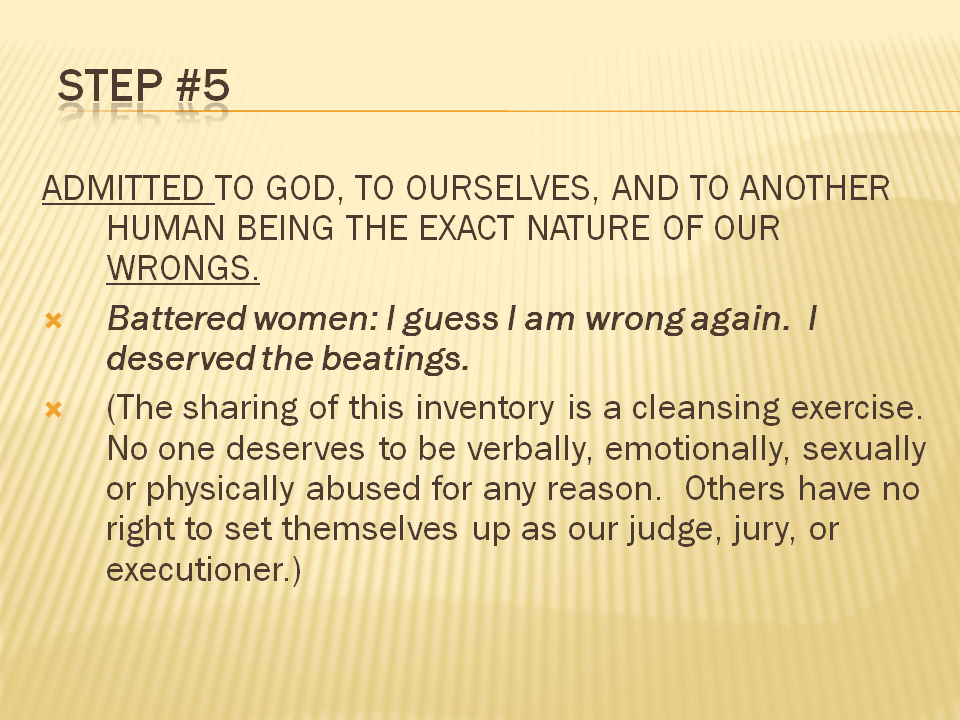 STEP #5

ADMITTED TO GOD, TO OURSELVES, AND TO ANOTHER HUMAN BEING THE EXACT NATURE OF OUR WRONGS.

Battered women: I guess I am wrong again. I deserved the beatings.

(The sharing of this inventory is a cleansing exercise. No one deserves to be verbally, emotionally, sexually or physically abused for any reason. Others have no right to set themselves up as our judge, jury, or executioner.)